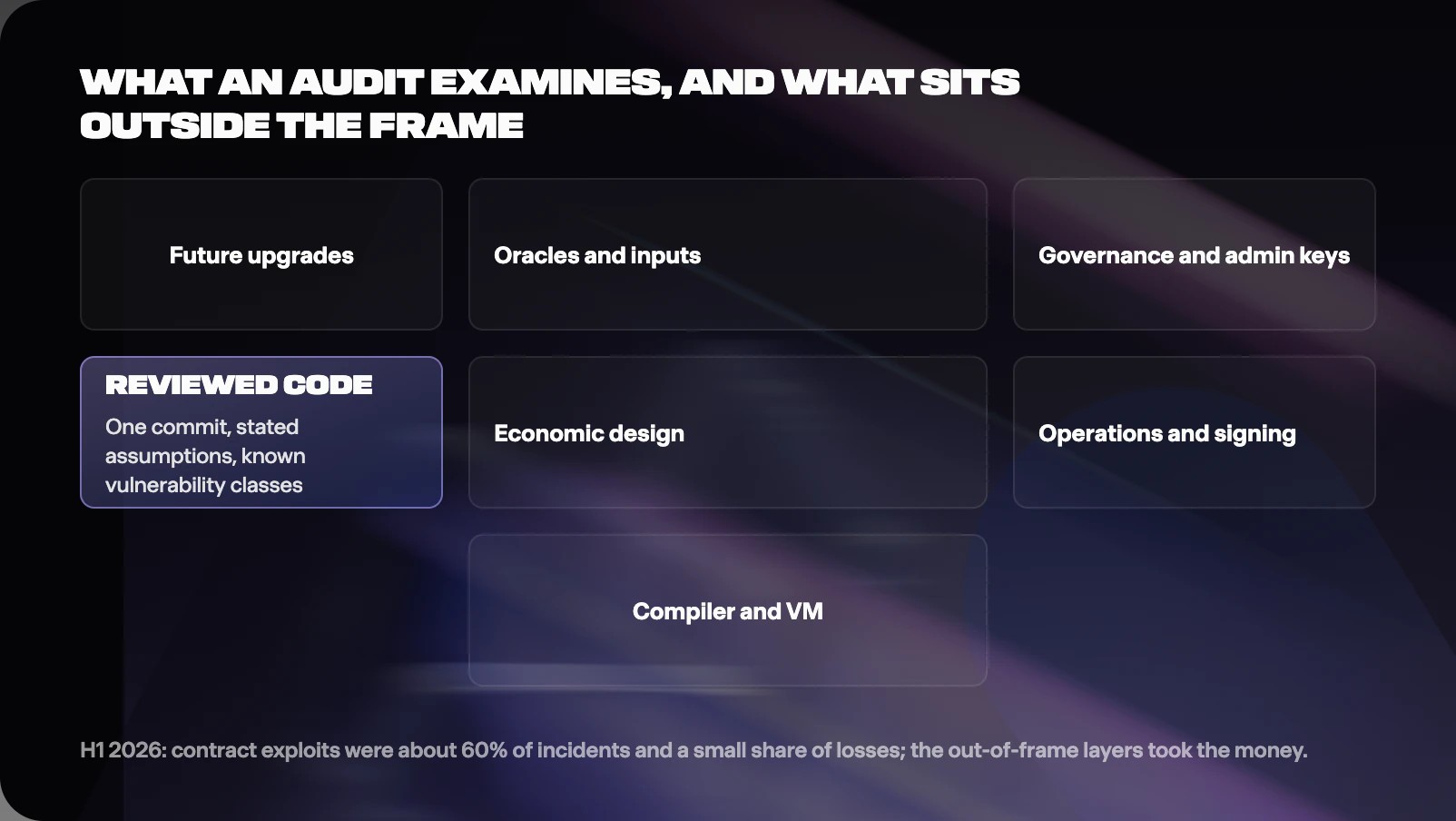 WHAT AN AUDIT EXAMINES, AND WHAT SITS OUTSIDE THE FRAME

Future upgrades

Oracles and inputs

Governance and admin keys

REVIEWED CODE

One commit, stated assumptions, known vulnerability classes

Economic design

Operations and signing

Compiler and VM

H1 2026: contract exploits were about 60% of incidents and a small share of losses; the out-of-frame layers took the money.